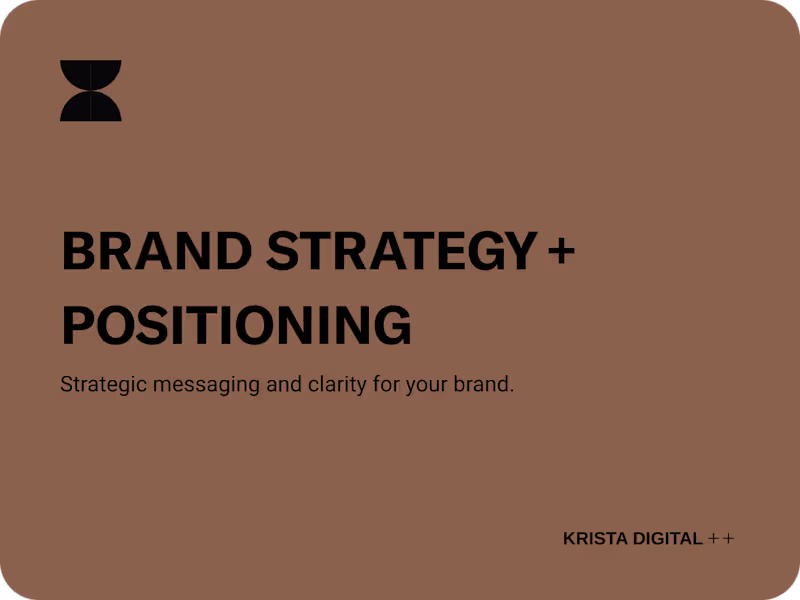 BRAND STRATEGY + POSITIONING

Strategic messaging and clarity for your brand.

KRISTA DIGITAL ++